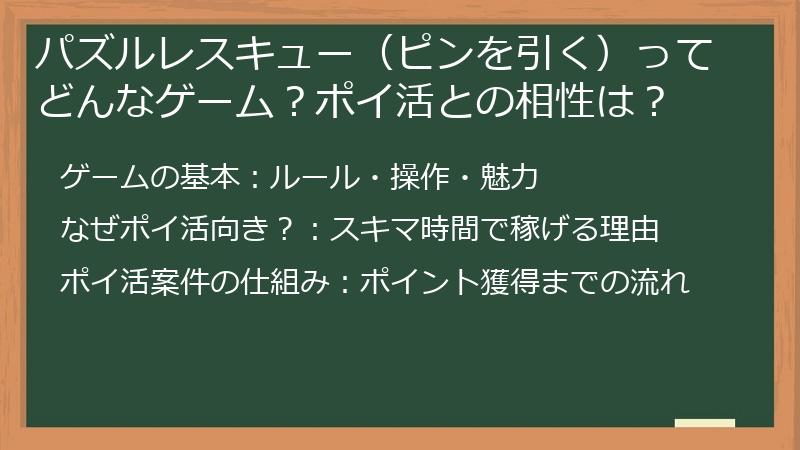 パズルレスキュー（ピンを引く）ってどんなゲーム？ポイ活との相性は？

ゲームの基本：ルール・操作・魅力

なぜポイ活向き？：スキマ時間で稼げる理由

ポイ活案件の仕組み：ポイント獲得までの流れ